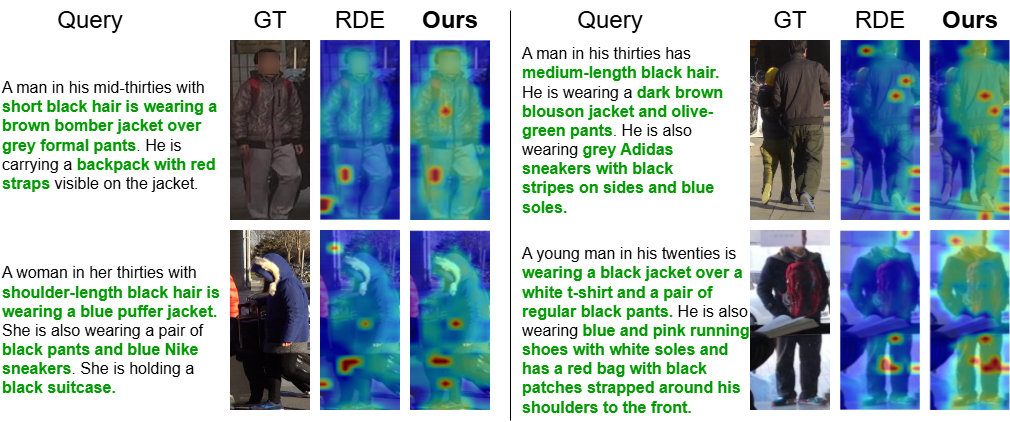 Query GT RDE Ours

A man in his mid-thirties with short black hair is wearing a brown bomber jacket over grey formal pants. He is carrying a backpack with red straps visible on the jacket.

A woman in her thirties with shoulder-length black hair is wearing a blue puffer jacket. She is also wearing a pair of black pants and blue Nike sneakers. She is holding a black suitcase.

Query GT RDE Ours

A man in his thirties has medium-length black hair. He is wearing a dark brown blouson jacket and olive-green pants. He is also wearing grey Adidas sneakers with black stripes on sides and blue soles.

A young man in his twenties is wearing a black jacket over a white t-shirt and a pair of regular black pants. He is also wearing blue and pink running shoes with white soles and has a red bag with black patches strapped around his shoulders to the front.